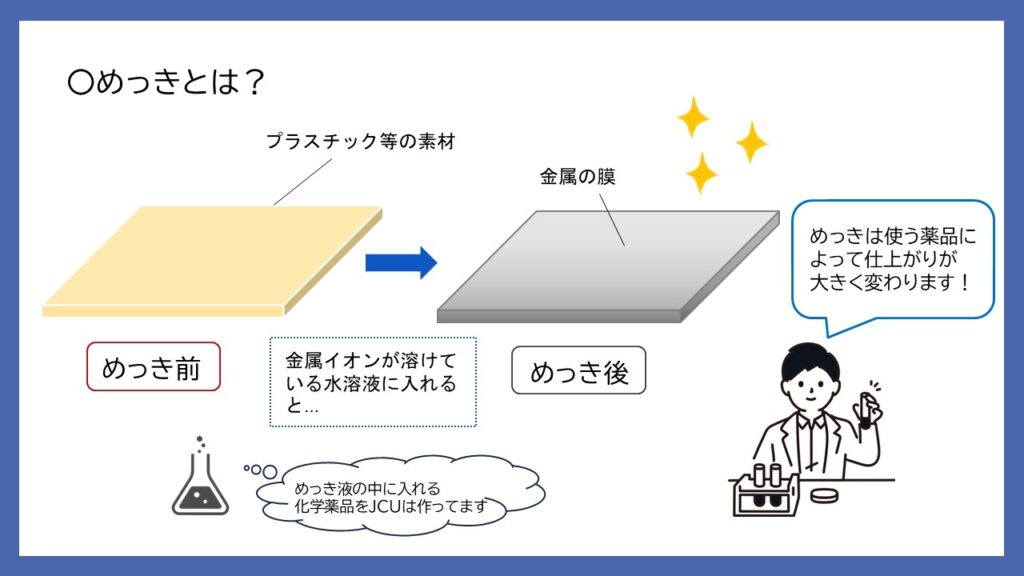 〇めっきとは？

プラスチック等の素材

金属の膜

めっきは使う薬品によって仕上がりが大きく変わります！

めっき前

金属イオンが溶けている水溶液に入れると…

めっき後

めっき液の中に入れる化学薬品をJCUは作ってます